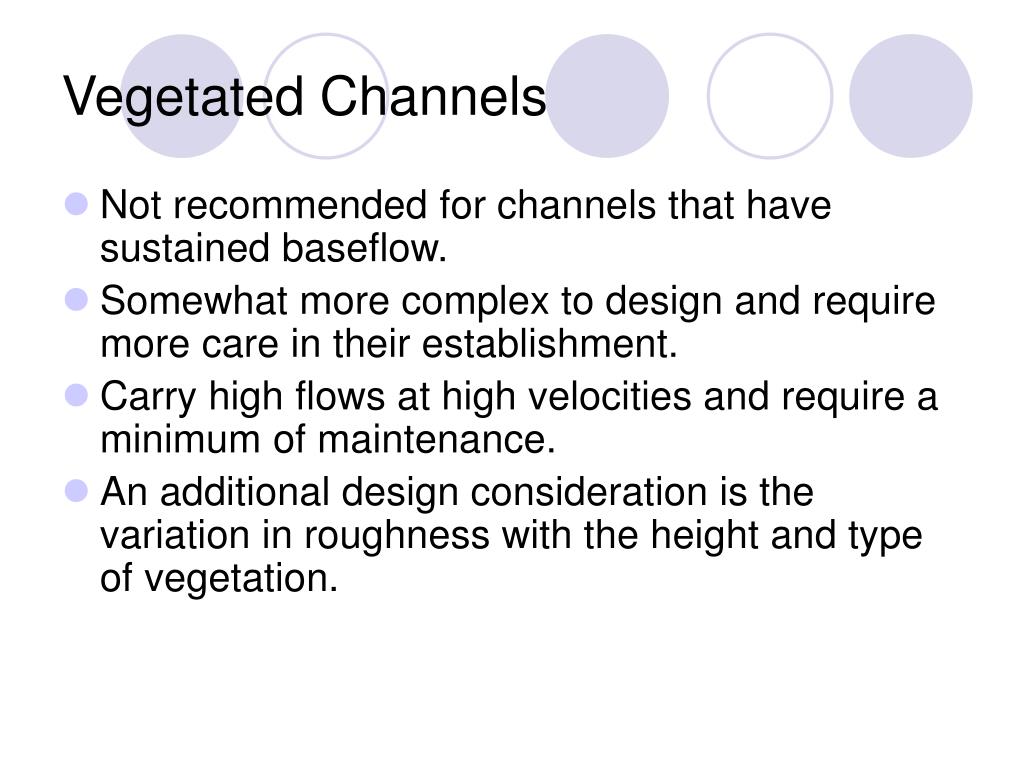 Vegetated Channels

- Not recommended for channels that have sustained baseflow.
- Somewhat more complex to design and require more care in their establishment.
- Carry high flows at high velocities and require a minimum of maintenance.
- An additional design consideration is the variation in roughness with the height and type of vegetation.